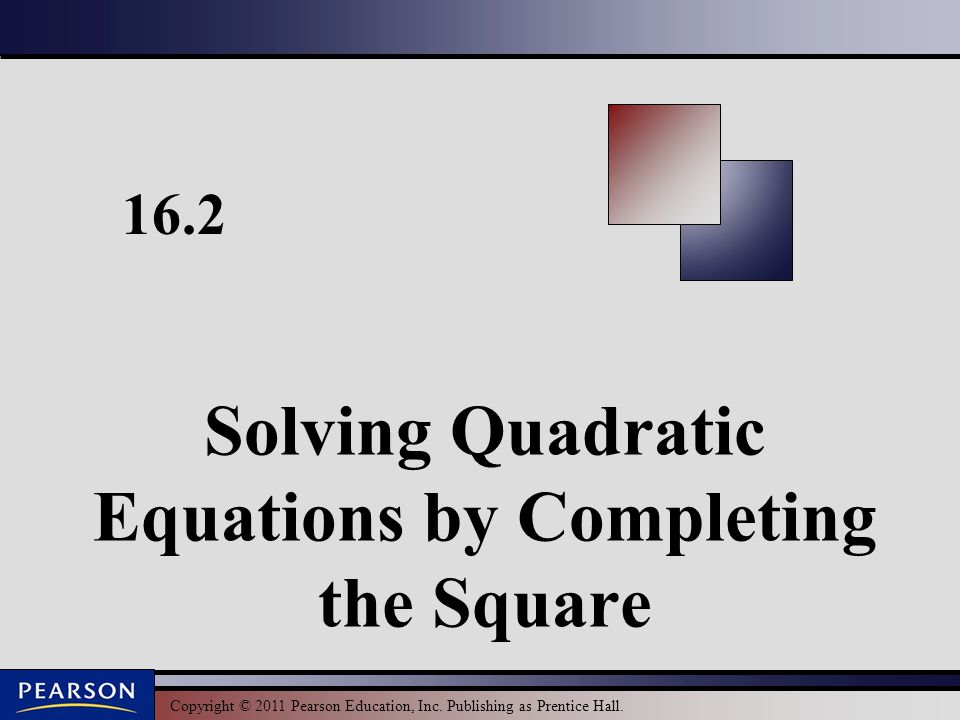 16.2

Solving Quadratic Equations by Completing the Square

PEARSON

Copyright © 2011 Pearson Education, Inc. Publishing as Prentice Hall.